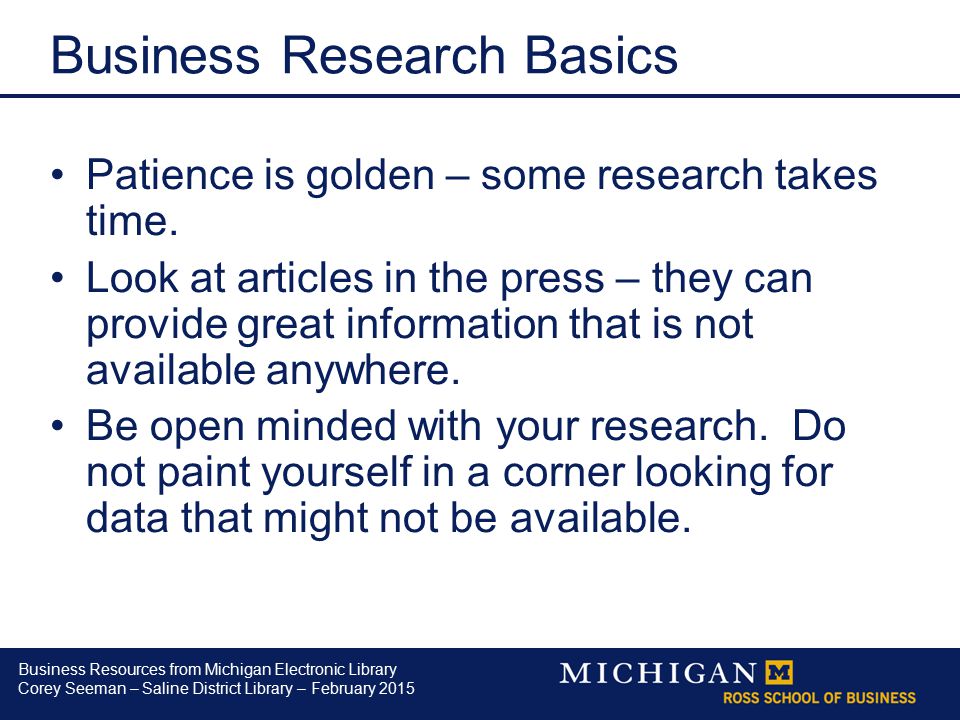 Business Research Basics

• Patience is golden – some research takes time.

• Look at articles in the press – they can provide great information that is not available anywhere.

• Be open minded with your research. Do not paint yourself in a corner looking for data that might not be available.

Business Resources from Michigan Electronic Library
Corey Seeman – Saline District Library – February 2015

MICHIGAN M
ROSS SCHOOL OF BUSINESS